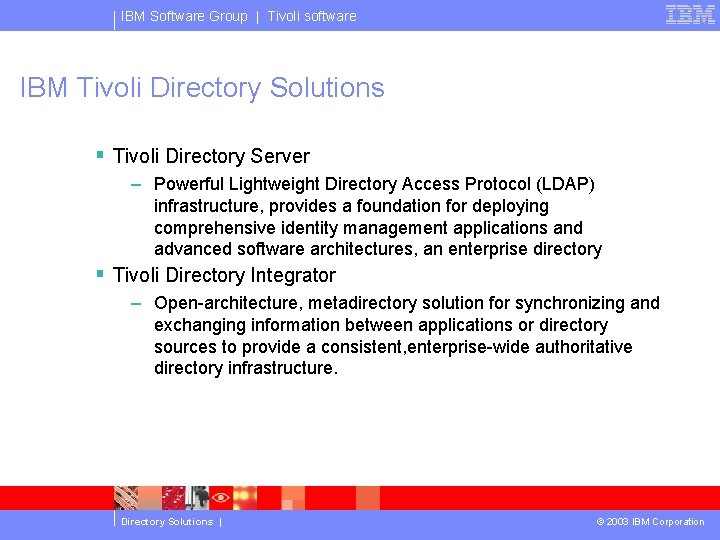 IBM Software Group | Tivoli software

IBM

IBM Tivoli Directory Solutions

▪ Tivoli Directory Server

– Powerful Lightweight Directory Access Protocol (LDAP) infrastructure, provides a foundation for deploying comprehensive identity management applications and advanced software architectures, an enterprise directory

▪ Tivoli Directory Integrator

– Open-architecture, metadirectory solution for synchronizing and exchanging information between applications or directory sources to provide a consistent,enterprise-wide authoritative directory infrastructure.

Directory Solutions |

© 2003 IBM Corporation